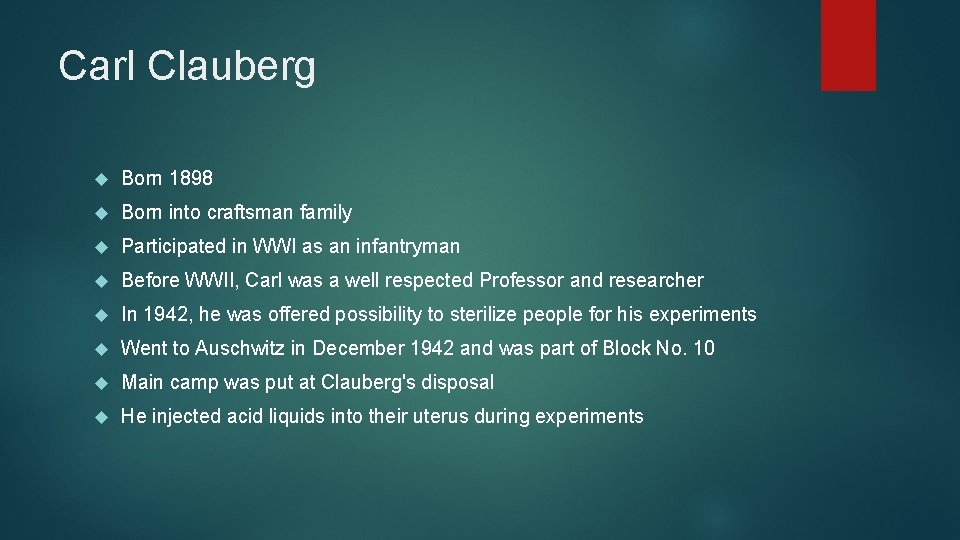 Carl Clauberg

Born 1898

Born into craftsman family

Participated in WWI as an infantryman

Before WWII, Carl was a well respected Professor and researcher

In 1942, he was offered possibility to sterilize people for his experiments

Went to Auschwitz in December 1942 and was part of Block No. 10

Main camp was put at Clauberg's disposal

He injected acid liquids into their uterus during experiments